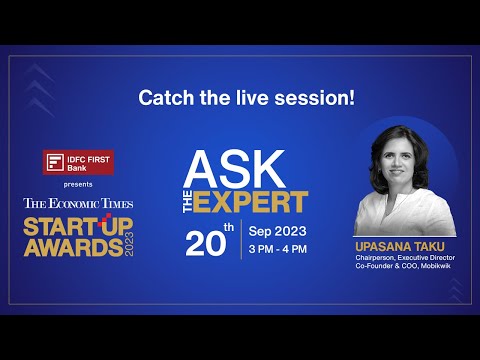 Catch the live session!

IDFC FIRST Bank

presents

THE ECONOMIC TIMES

START-UP AWARDS 2023

ASK THE EXPERT

20th | Sep 2023
3 PM - 4 PM

UPASANA TAKU
Chairperson, Executive Director
Co-Founder & COO, Mobikwik